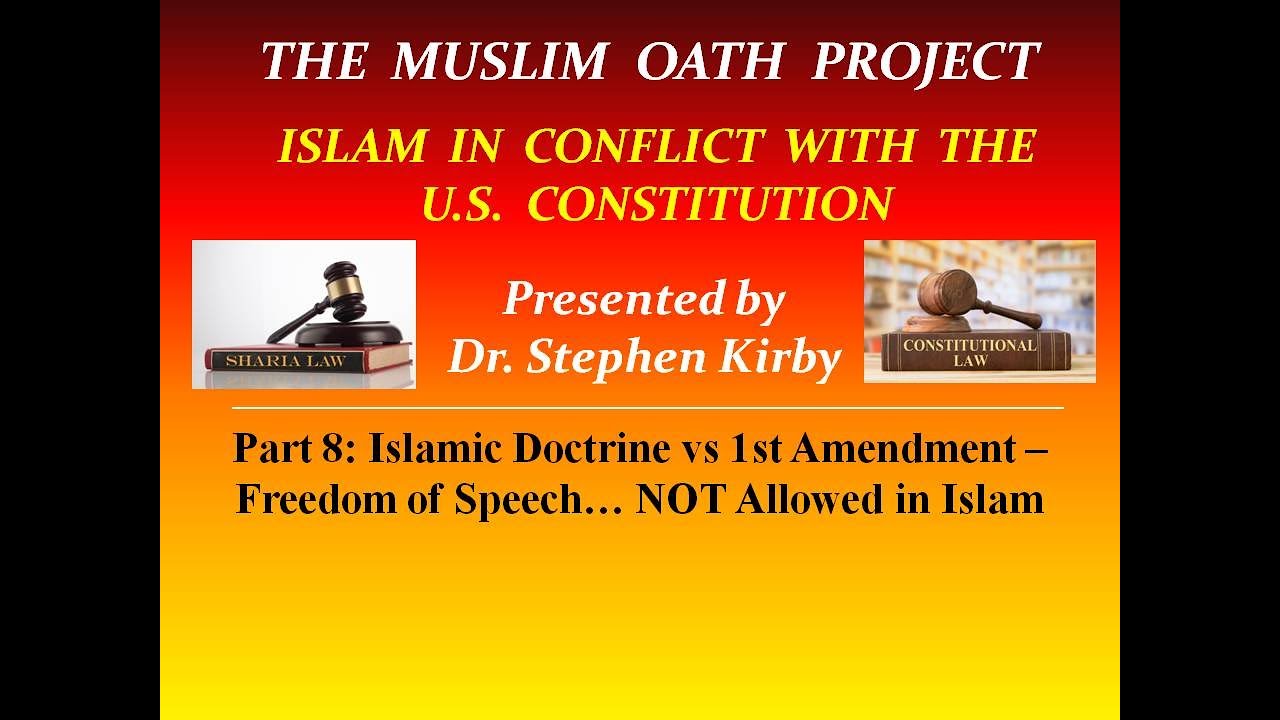 THE MUSLIM OATH PROJECT

ISLAM IN CONFLICT WITH THE U.S. CONSTITUTION

SHARIA LAW

Presented by
Dr. Stephen Kirby

CONSTITUTIONAL LAW

Part 8: Islamic Doctrine vs 1st Amendment – Freedom of Speech… NOT Allowed in Islam